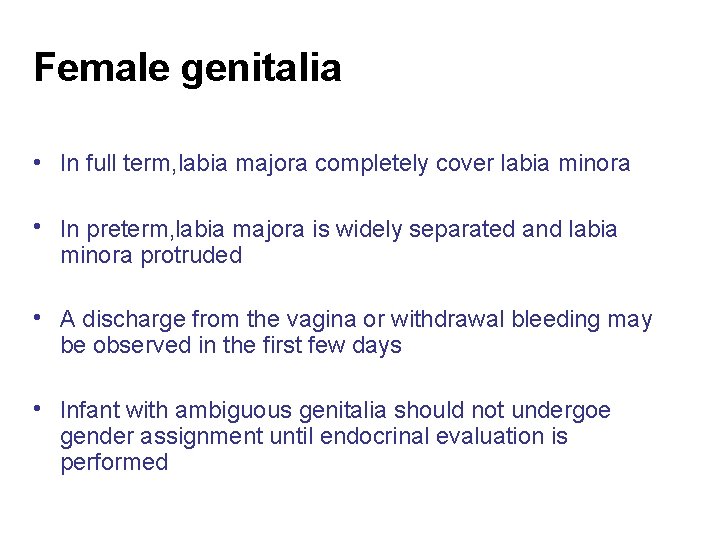 Female genitalia

• In full term,labia majora completely cover labia minora

• In preterm,labia majora is widely separated and labia minora protruded

• A discharge from the vagina or withdrawal bleeding may be observed in the first few days

• Infant with ambiguous genitalia should not undergoe gender assignment until endocrinal evaluation is performed